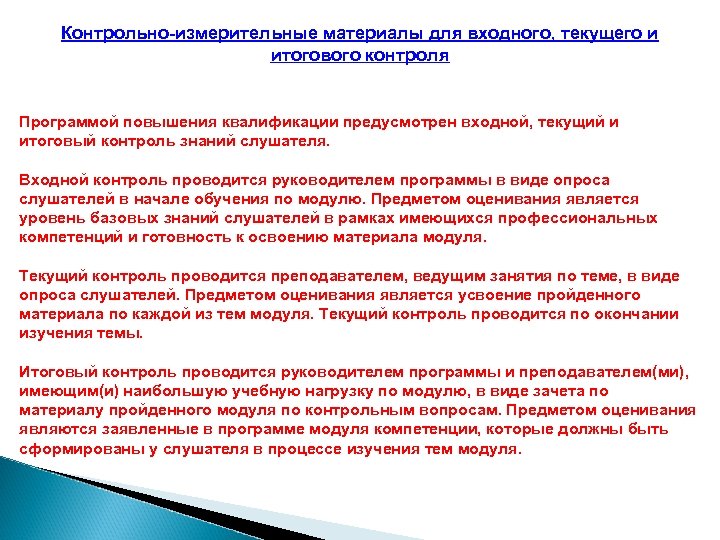 Контрольно-измерительные материалы для входного, текущего и итогового контроля

Программой повышения квалификации предусмотрен входной, текущий и итоговый контроль знаний слушателя.

Входной контроль проводится руководителем программы в виде опроса слушателей в начале обучения по модулю. Предметом оценивания является уровень базовых знаний слушателей в рамках имеющихся профессиональных компетенций и готовность к освоению материала модуля.

Текущий контроль проводится преподавателем, ведущим занятия по теме, в виде опроса слушателей. Предметом оценивания является усвоение пройденного материала по каждой из тем модуля. Текущий контроль проводится по окончании изучения темы.

Итоговый контроль проводится руководителем программы и преподавателем(ми), имеющим(и) наибольшую учебную нагрузку по модулю, в виде зачета по материалу пройденного модуля по контрольным вопросам. Предметом оценивания являются заявленные в программе модуля компетенции, которые должны быть сформированы у слушателя в процессе изучения тем модуля.